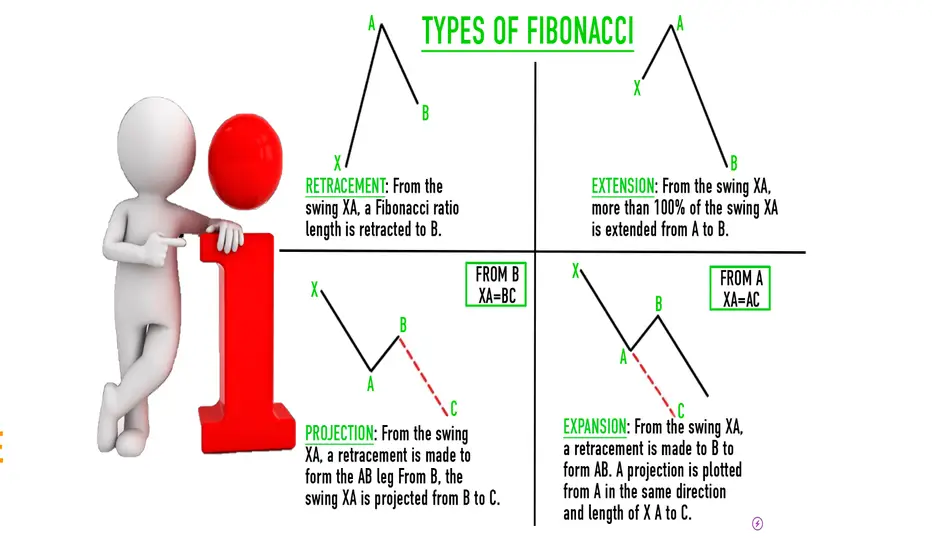 TYPES OF FIBONACCI

A
B
X

RETRACEMENT: From the swing XA, a Fibonacci ratio length is retracted to B.

A
X
B

EXTENSION: From the swing XA, more than 100% of the swing XA is extended from A to B.

FROM B
XA=BC

X
B
A
C

PROJECTION: From the swing XA, a retracement is made to form the AB leg From B, the swing XA is projected from B to C.

FROM A
XA=AC

X
B
A
C

EXPANSION: From the swing XA, a retracement is made to B to form AB. A projection is plotted from A in the same direction and length of X A to C.